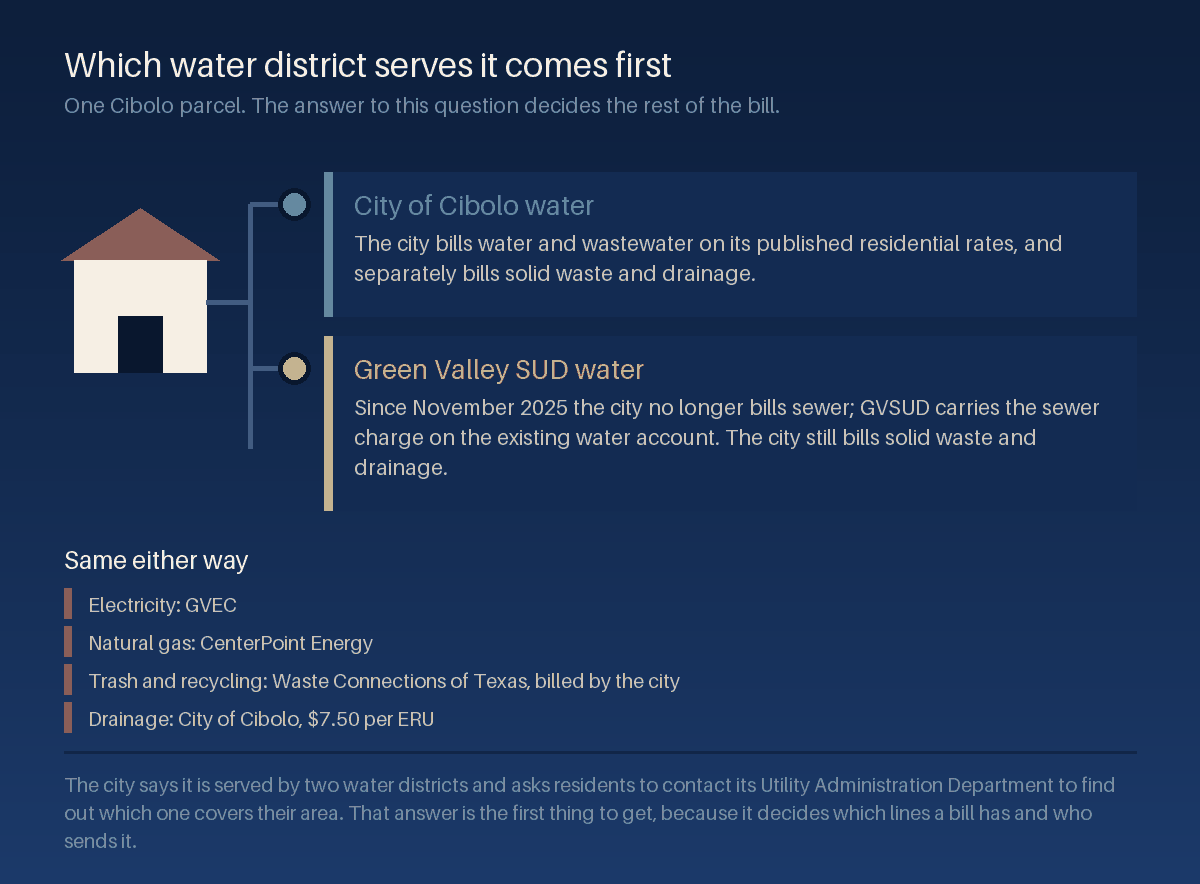 Which water district serves it comes first

One Cibolo parcel. The answer to this question decides the rest of the bill.

City of Cibolo water

The city bills water and wastewater on its published residential rates, and separately bills solid waste and drainage.

Green Valley SUD water

Since November 2025 the city no longer bills sewer; GVSUD carries the sewer charge on the existing water account. The city still bills solid waste and drainage.

Same either way

Electricity: GVEC

Natural gas: CenterPoint Energy

Trash and recycling: Waste Connections of Texas, billed by the city

Drainage: City of Cibolo, $7.50 per ERU

The city says it is served by two water districts and asks residents to contact its Utility Administration Department to find out which one covers their area. That answer is the first thing to get, because it decides which lines a bill has and who sends it.